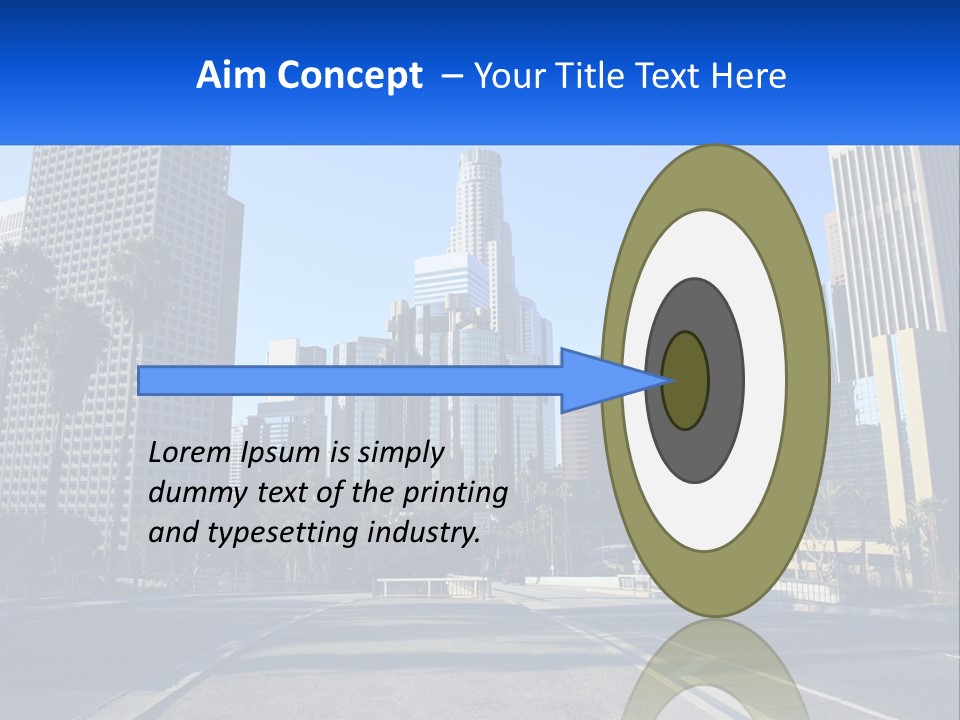 Aim Concept – Your Title Text Here

Lorem Ipsum is simply dummy text of the printing and typesetting industry.